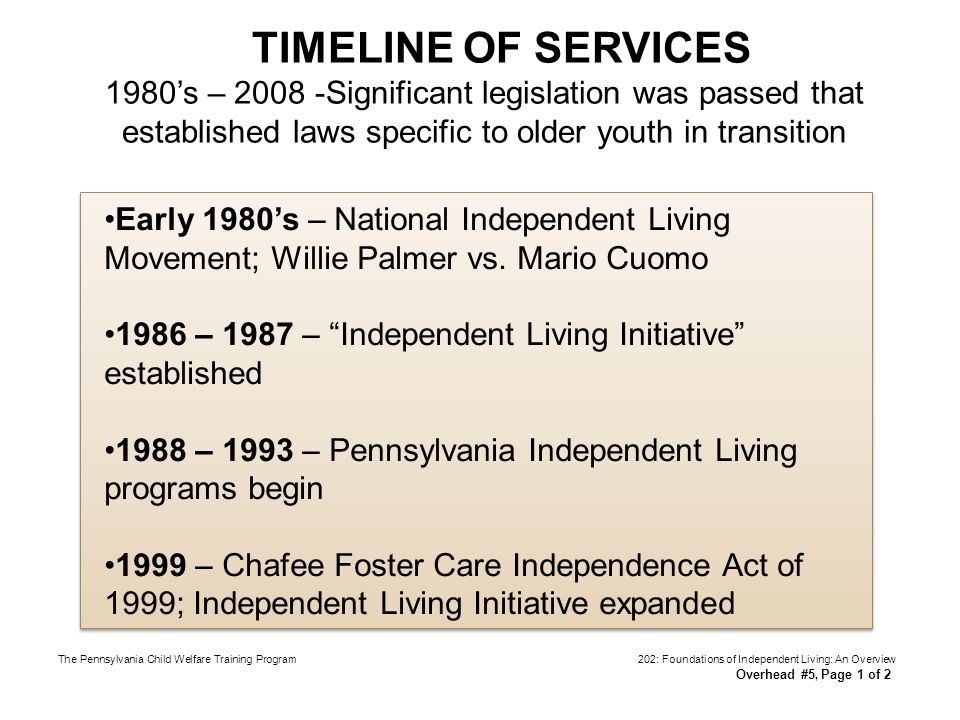 TIMELINE OF SERVICES
1980’s – 2008 -Significant legislation was passed that established laws specific to older youth in transition

•Early 1980’s – National Independent Living Movement; Willie Palmer vs. Mario Cuomo

•1986 – 1987 – “Independent Living Initiative” established

•1988 – 1993 – Pennsylvania Independent Living programs begin

•1999 – Chafee Foster Care Independence Act of 1999; Independent Living Initiative expanded

The Pennsylvania Child Welfare Training Program

202: Foundations of Independent Living: An Overview
Overhead #5, Page 1 of 2